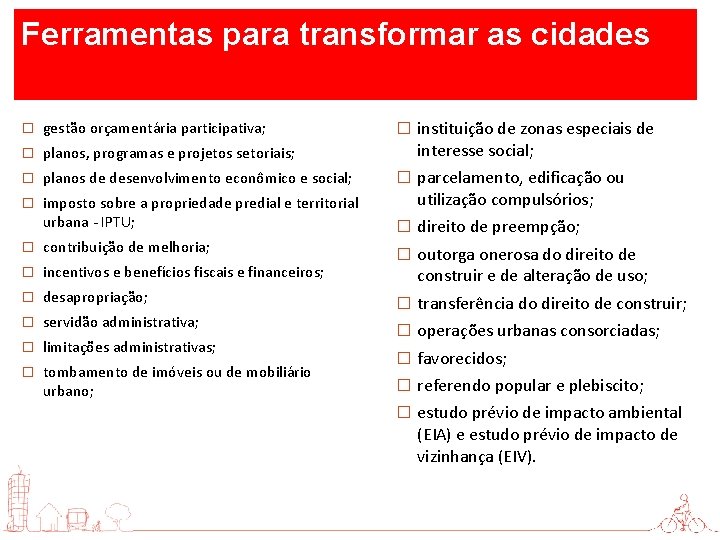 Ferramentas para transformar as cidades

☐ gestão orçamentária participativa;
☐ planos, programas e projetos setoriais;
☐ planos de desenvolvimento econômico e social;
☐ imposto sobre a propriedade predial e territorial urbana - IPTU;
☐ contribuição de melhoria;
☐ incentivos e benefícios fiscais e financeiros;
☐ desapropriação;
☐ servidão administrativa;
☐ limitações administrativas;
☐ tombamento de imóveis ou de mobiliário urbano;

☐ instituição de zonas especiais de interesse social;
☐ parcelamento, edificação ou utilização compulsórios;
☐ direito de preempção;
☐ outorga onerosa do direito de construir e de alteração de uso;
☐ transferência do direito de construir;
☐ operações urbanas consorciadas;
☐ favorecidos;
☐ referendo popular e plebiscito;
☐ estudo prévio de impacto ambiental (EIA) e estudo prévio de impacto de vizinhança (EIV).